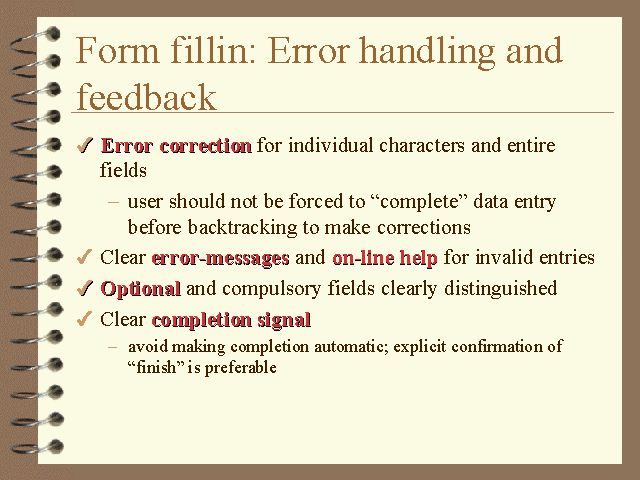 Form fillin: Error handling and feedback

✓ Error correction for individual characters and entire fields

– user should not be forced to “complete” data entry before backtracking to make corrections

✓ Clear error-messages and on-line help for invalid entries

✓ Optional and compulsory fields clearly distinguished

✓ Clear completion signal

– avoid making completion automatic; explicit confirmation of “finish” is preferable